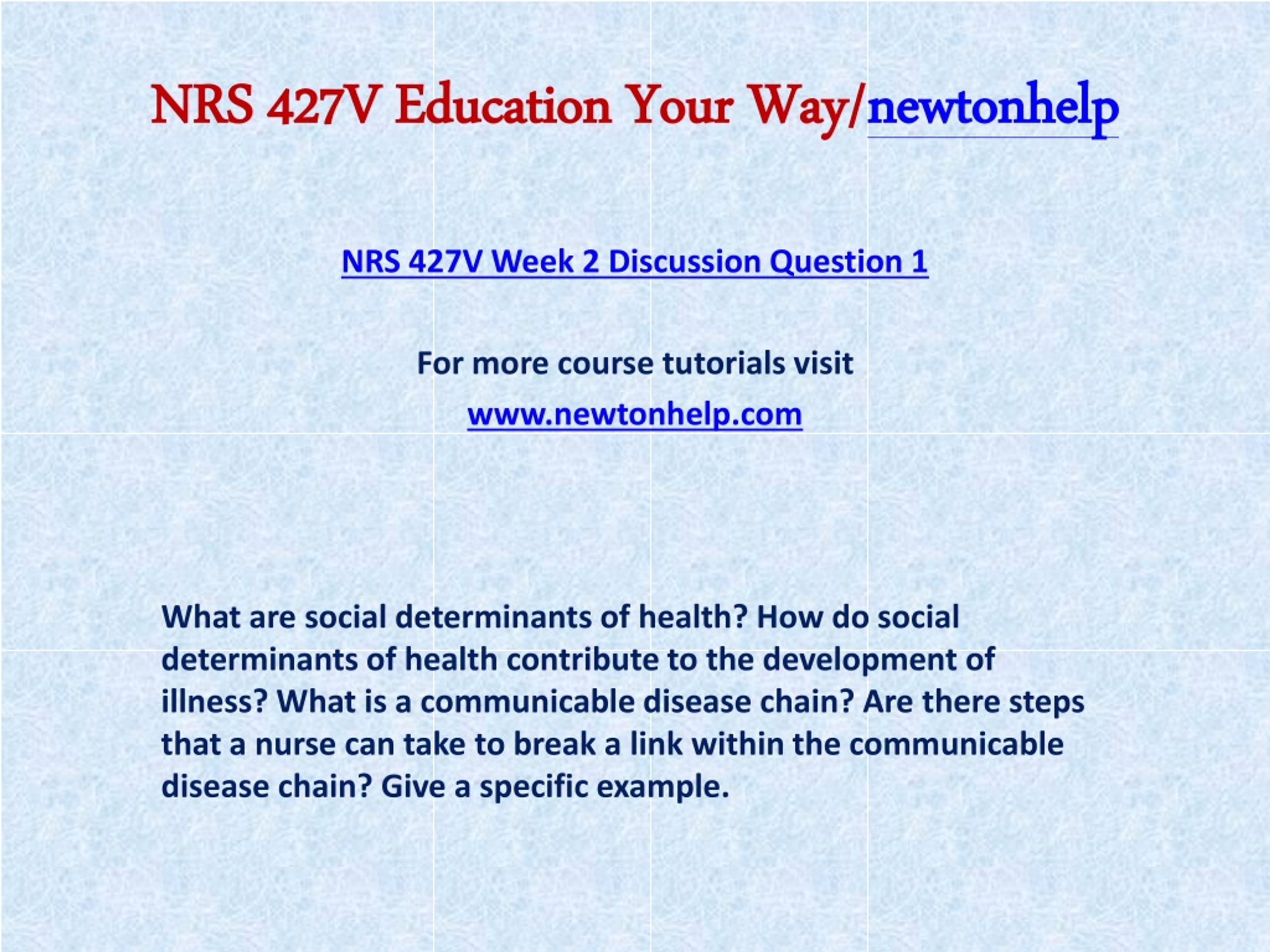 NRS 427V Education Your Way/newtonhelp

NRS 427V Week 2 Discussion Question 1

For more course tutorials visit

www.newtonhelp.com

What are social determinants of health? How do social determinants of health contribute to the development of illness? What is a communicable disease chain? Are there steps that a nurse can take to break a link within the communicable disease chain? Give a specific example.